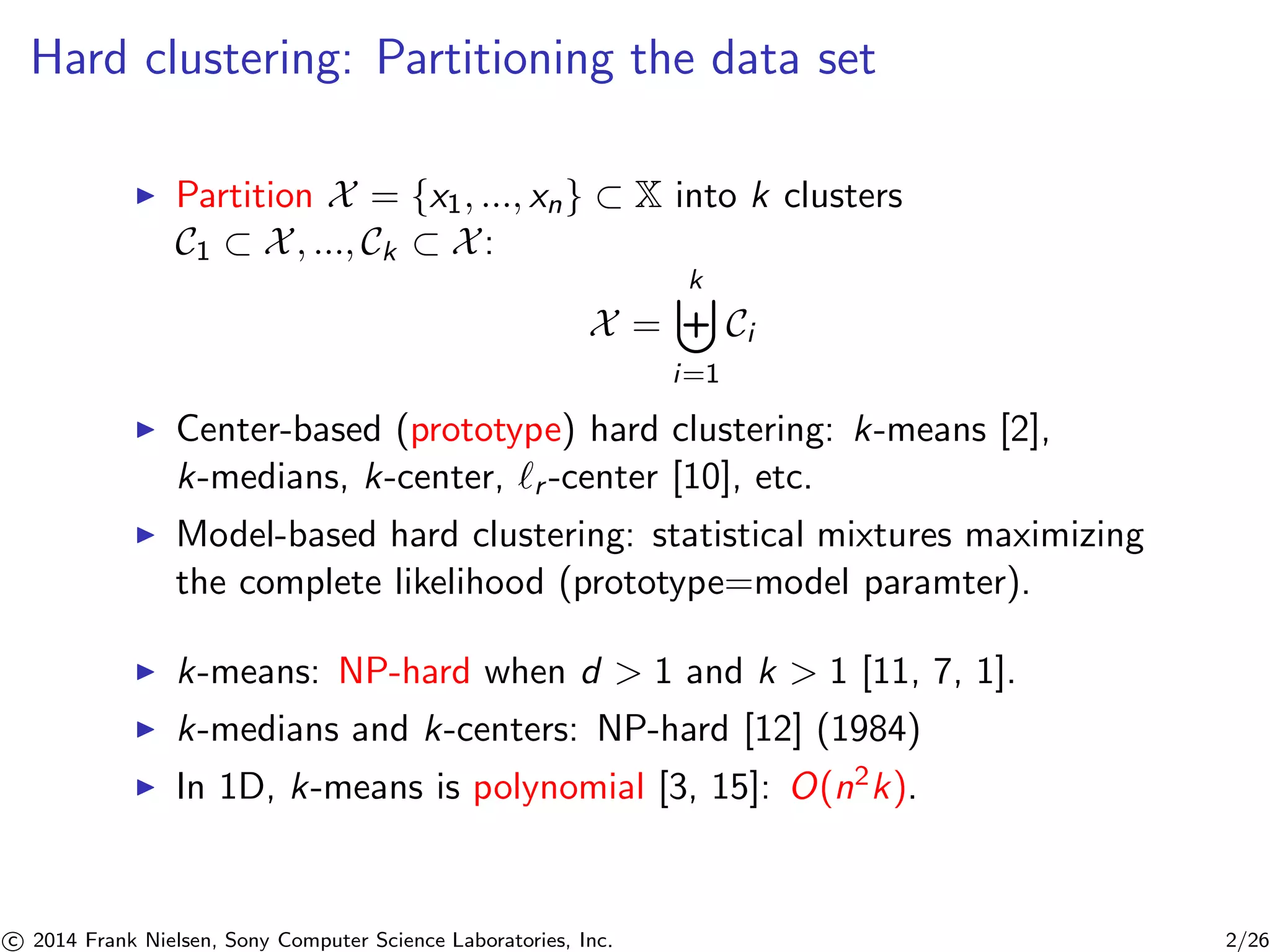 Hard clustering: Partitioning the data set

▶ Partition $\mathcal{X} = \{x_1, ..., x_n\} \subset \mathbb{X}$ into $k$ clusters $\mathcal{C}_1 \subset \mathcal{X}, ..., \mathcal{C}_k \subset \mathcal{X}$:

$$\mathcal{X} = \biguplus_{i=1}^{k} \mathcal{C}_i$$

▶ Center-based (prototype) hard clustering: $k$-means [2], $k$-medians, $k$-center, $\ell_r$-center [10], etc.

▶ Model-based hard clustering: statistical mixtures maximizing the complete likelihood (prototype=model paramter).

▶ $k$-means: NP-hard when $d > 1$ and $k > 1$ [11, 7, 1].

▶ $k$-medians and $k$-centers: NP-hard [12] (1984)

▶ In 1D, $k$-means is polynomial [3, 15]: $O(n^2 k)$.

© 2014 Frank Nielsen, Sony Computer Science Laboratories, Inc.

2/26